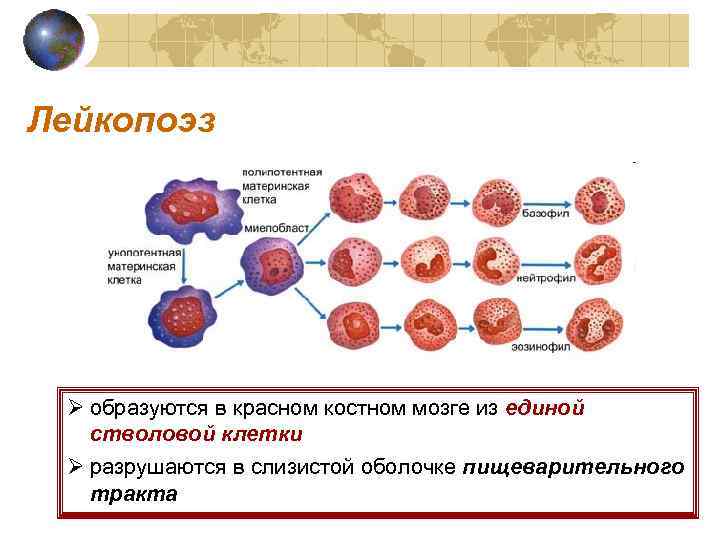 Лейкопоэз

полипотентная материнская клетка

миелобласт

унопотентная материнская клетка

базофил

нейтрофил

эозинофил

➢ образуются в красном костном мозге из единой стволовой клетки

➢ разрушаются в слизистой оболочке пищеварительного тракта